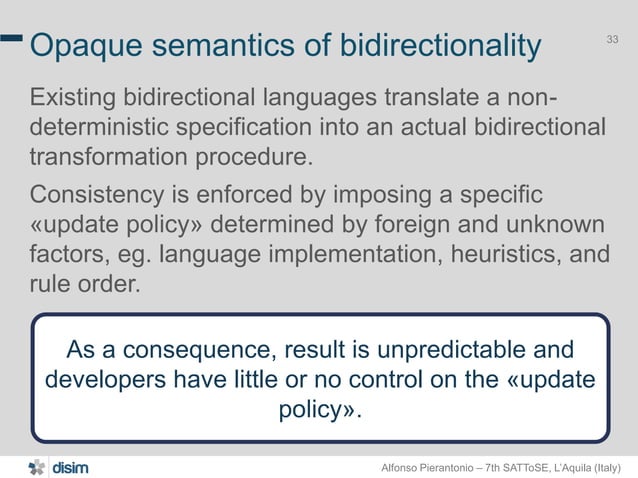 Opaque semantics of bidirectionality

33

Existing bidirectional languages translate a non-deterministic specification into an actual bidirectional transformation procedure.

Consistency is enforced by imposing a specific «update policy» determined by foreign and unknown factors, eg. language implementation, heuristics, and rule order.

As a consequence, result is unpredictable and developers have little or no control on the «update policy».

disim

Alfonso Pierantonio – 7th SATToSE, L'Aquila (Italy)